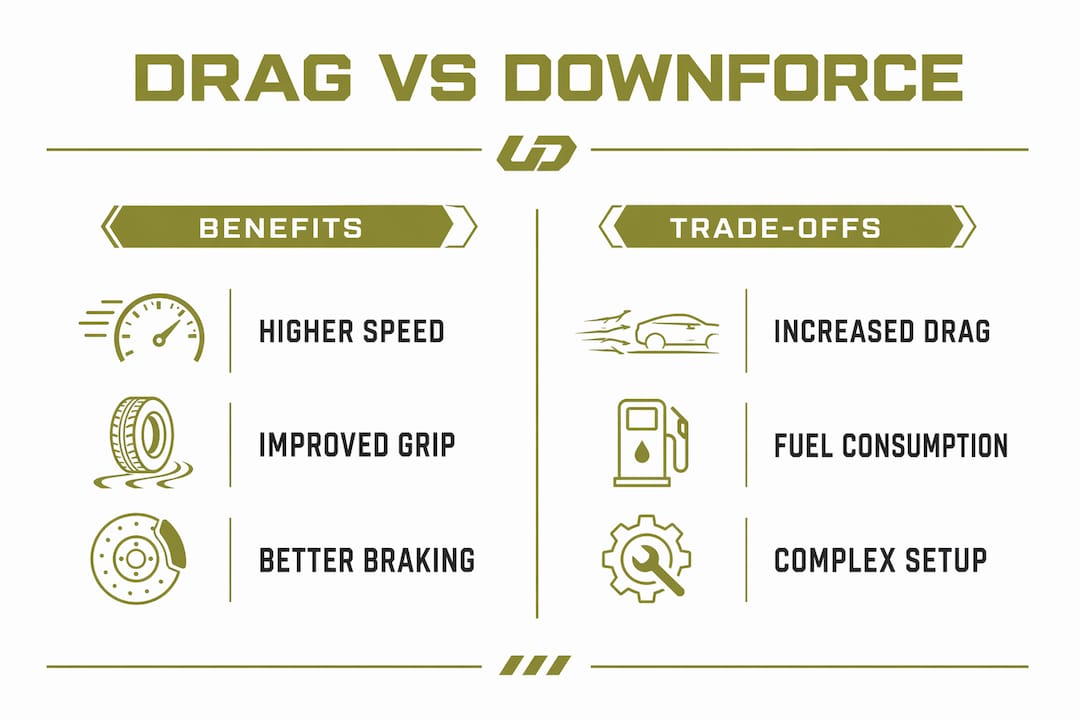 DRAG VS DOWNFORCE

BENEFITS

HIGHER SPEED

IMPROVED GRIP

BETTER BRAKING

TRADE-OFFS

INCREASED DRAG

FUEL CONSUMPTION

COMPLEX SETUP